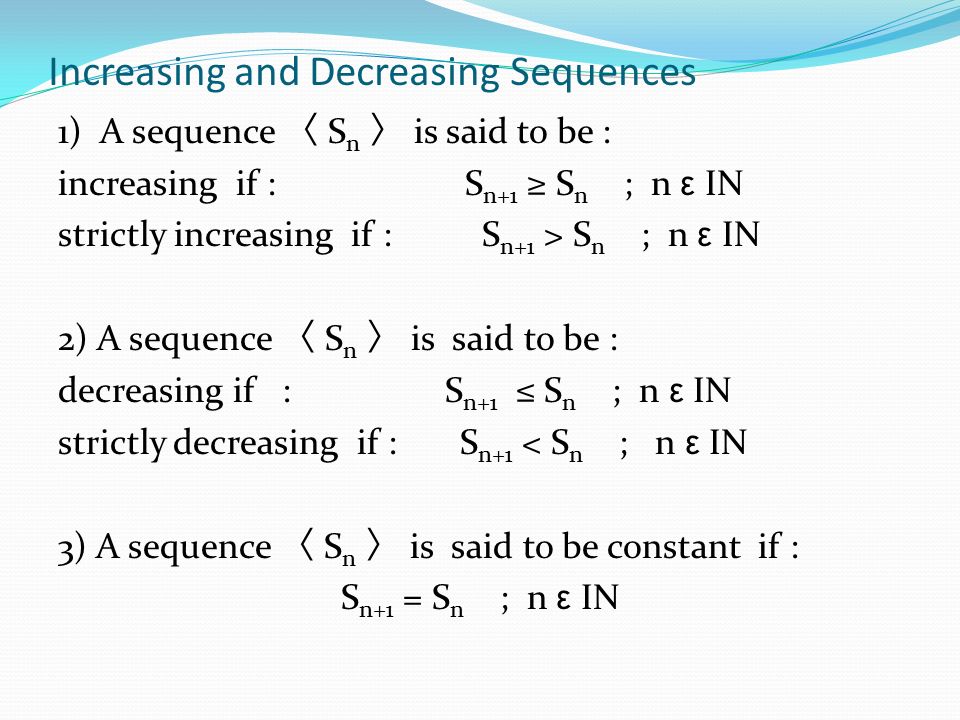 Increasing and Decreasing Sequences

1) A sequence $\langle S_n \rangle$ is said to be :
increasing if : $S_{n+1} \geq S_n$ ; n ε IN
strictly increasing if : $S_{n+1} > S_n$ ; n ε IN

2) A sequence $\langle S_n \rangle$ is said to be :
decreasing if : $S_{n+1} \leq S_n$ ; n ε IN
strictly decreasing if : $S_{n+1} < S_n$ ; n ε IN

3) A sequence $\langle S_n \rangle$ is said to be constant if :
$S_{n+1} = S_n$ ; n ε IN